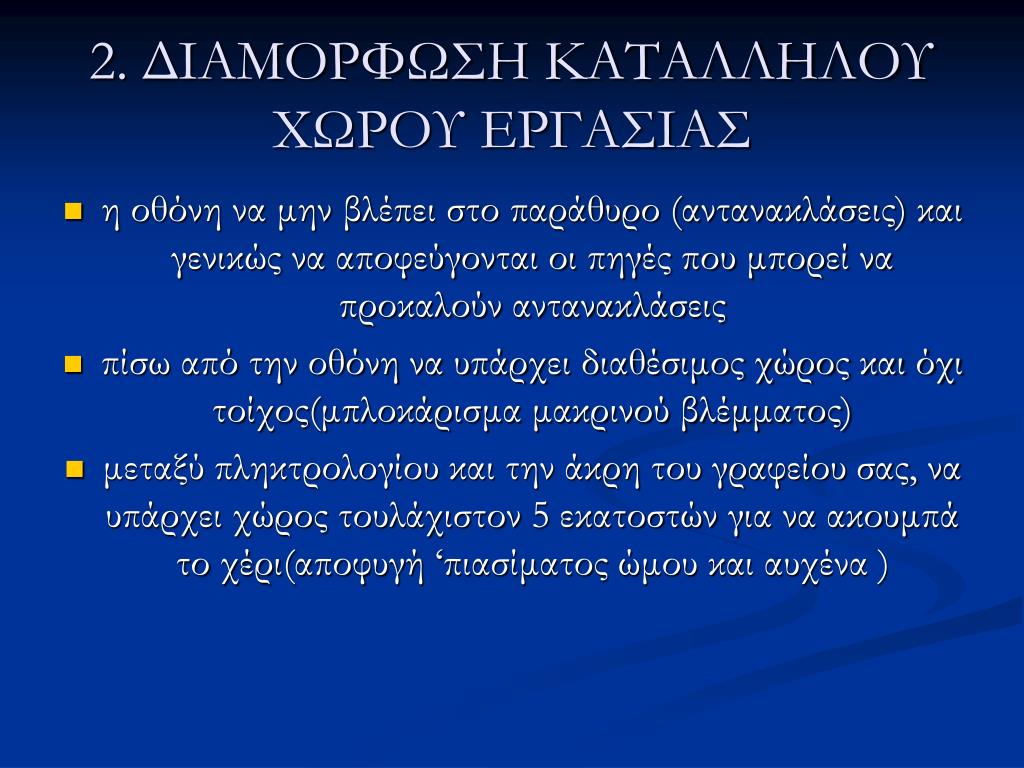 2. ΔΙΑΜΟΡΦΩΣΗ ΚΑΤΑΛΛΗΛΟΥ ΧΩΡΟΥ ΕΡΓΑΣΙΑΣ

η οθόνη να μην βλέπει στο παράθυρο (αντανακλάσεις) και γενικώς να αποφεύγονται οι πηγές που μπορεί να προκαλούν αντανακλάσεις

πίσω από την οθόνη να υπάρχει διαθέσιμος χώρος και όχι τοίχος(μπλοκάρισμα μακρινού βλέμματος)

μεταξύ πληκτρολογίου και την άκρη του γραφείου σας, να υπάρχει χώρος τουλάχιστον 5 εκατοστών για να ακουμπά το χέρι(αποφυγή ‘πιασίματος ώμου και αυχένα )